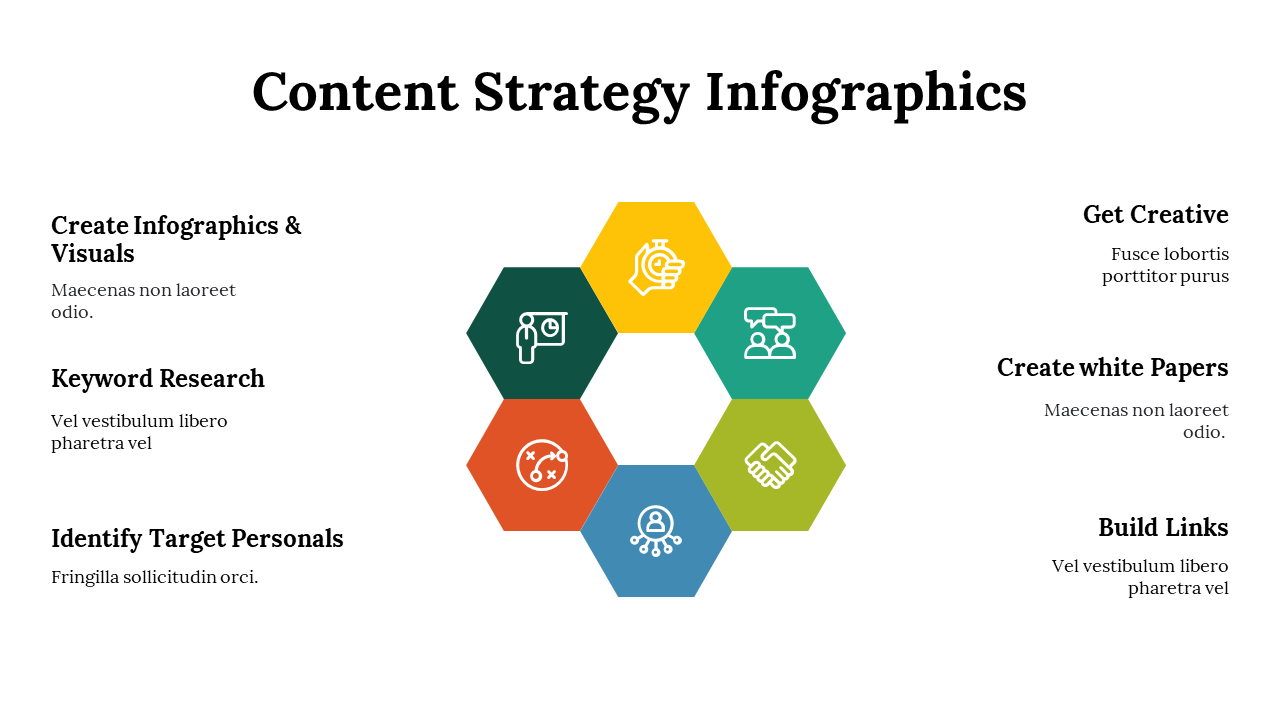 Content Strategy Infographics

Create Infographics & Visuals

Maecenas non laoreet odio.

Keyword Research

Vel vestibulum libero pharetra vel

Identify Target Personals

Fringilla sollicitudin orci.

Get Creative

Fusce lobortis porttitor purus

Create white Papers

Maecenas non laoreet odio.

Build Links

Vel vestibulum libero pharetra vel